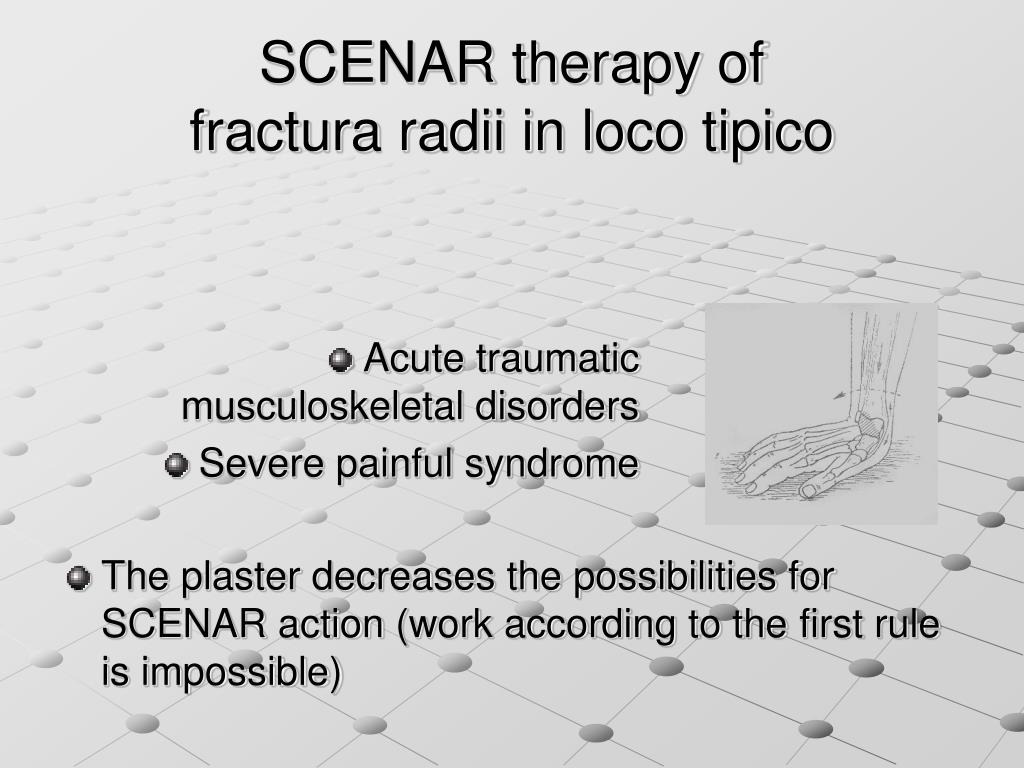 SCENAR therapy of fractura radii in loco tipico

Acute traumatic musculoskeletal disorders

Severe painful syndrome

The plaster decreases the possibilities for SCENAR action (work according to the first rule is impossible)